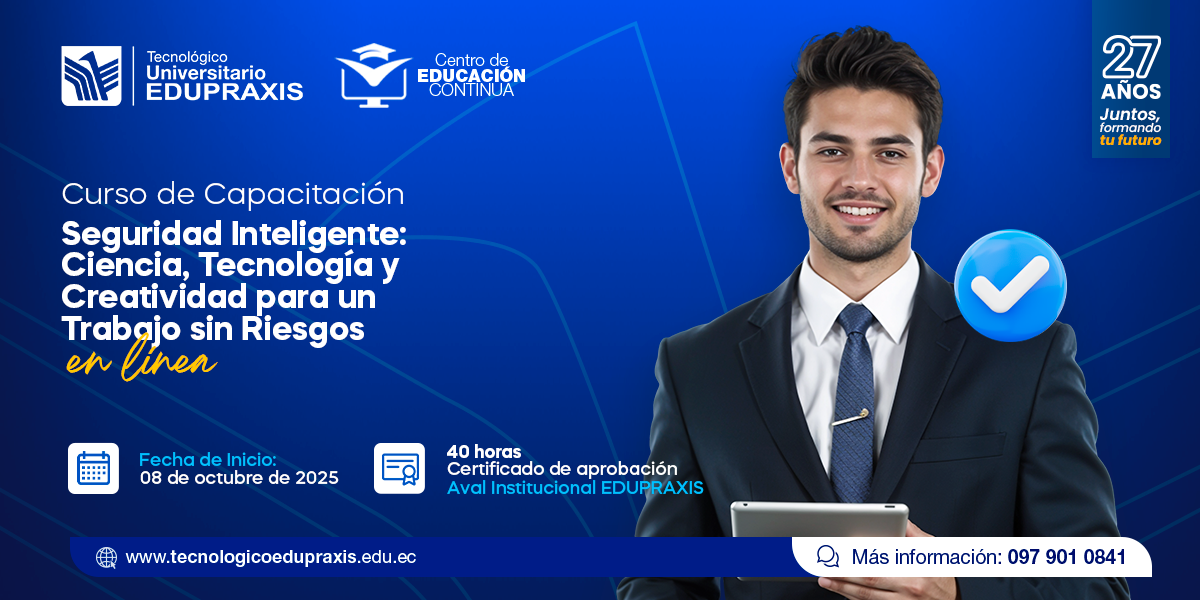 Tecnológico
Universitario
EDUPRAXIS

Centro de
EDUCACIÓN
CONTINUA

27
AÑOS
Juntos,
formando
tu futuro

Curso de Capacitación

Seguridad Inteligente: Ciencia, Tecnología y Creatividad para un Trabajo sin Riesgos

en línea

Fecha de Inicio:
08 de octubre de 2025

40 horas
Certificado de aprobación
Aval Institucional EDUPRAXIS

www.tecnologicoedupraxis.edu.ec

Más información: 097 901 0841